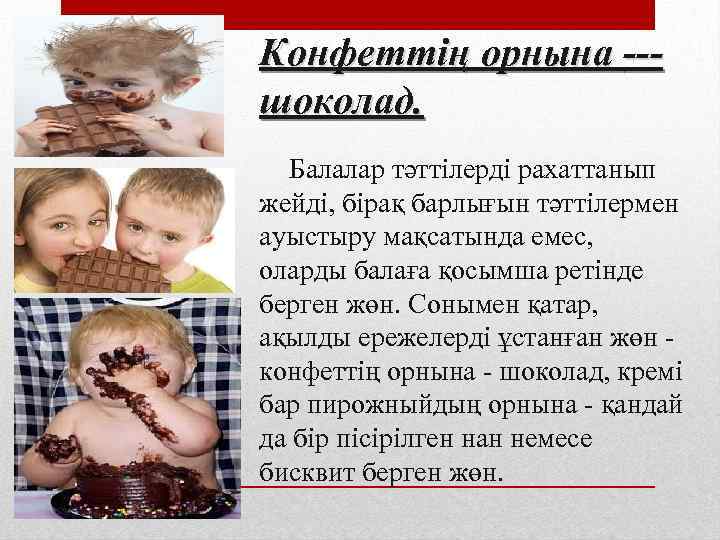 Конфеттің орнына --- шоколад.

Балалар тәттілерді рахаттанып жейді, бірақ барлығын тәттілермен ауыстыру мақсатында емес, оларды балаға қосымша ретінде берген жөн. Сонымен қатар, ақылды ережелерді ұстанған жөн - конфеттің орнына - шоколад, кремі бар пирожныйдың орнына - қандай да бір пісірілген нан немесе бисквит берген жөн.